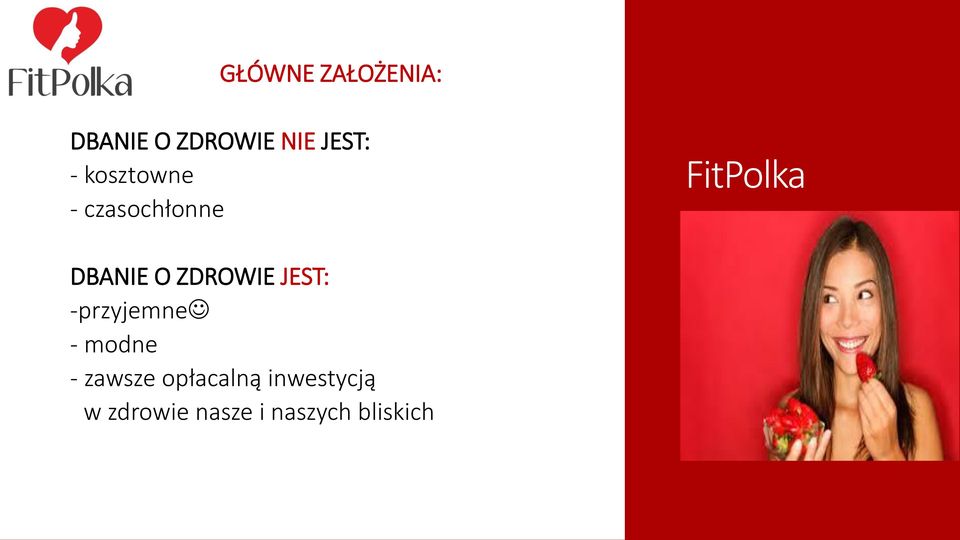 FitPolka

GŁÓWNE ZAŁOŻENIA:

DBANIE O ZDROWIE NIE JEST:
- kosztowne
- czasochłonne

DBANIE O ZDROWIE JEST:
-przyjemne☺
- modne
- zawsze opłacalną inwestycją w zdrowie nasze i naszych bliskich

FitPolka